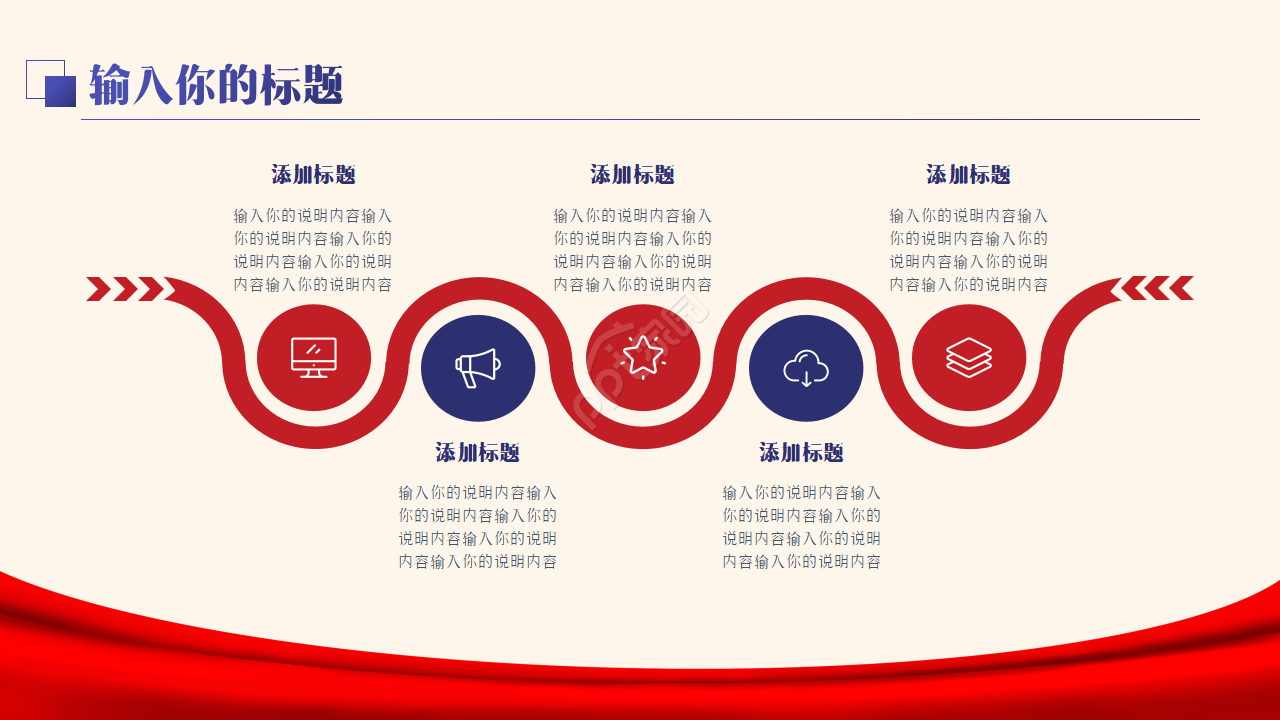 输入你的标题

添加标题

输入你的说明内容输入你的说明内容输入你的说明内容输入你的说明内容输入你的说明内容

添加标题

输入你的说明内容输入你的说明内容输入你的说明内容输入你的说明内容输入你的说明内容

添加标题

输入你的说明内容输入你的说明内容输入你的说明内容输入你的说明内容输入你的说明内容

添加标题

输入你的说明内容输入你的说明内容输入你的说明内容输入你的说明内容输入你的说明内容

添加标题

输入你的说明内容输入你的说明内容输入你的说明内容输入你的说明内容输入你的说明内容